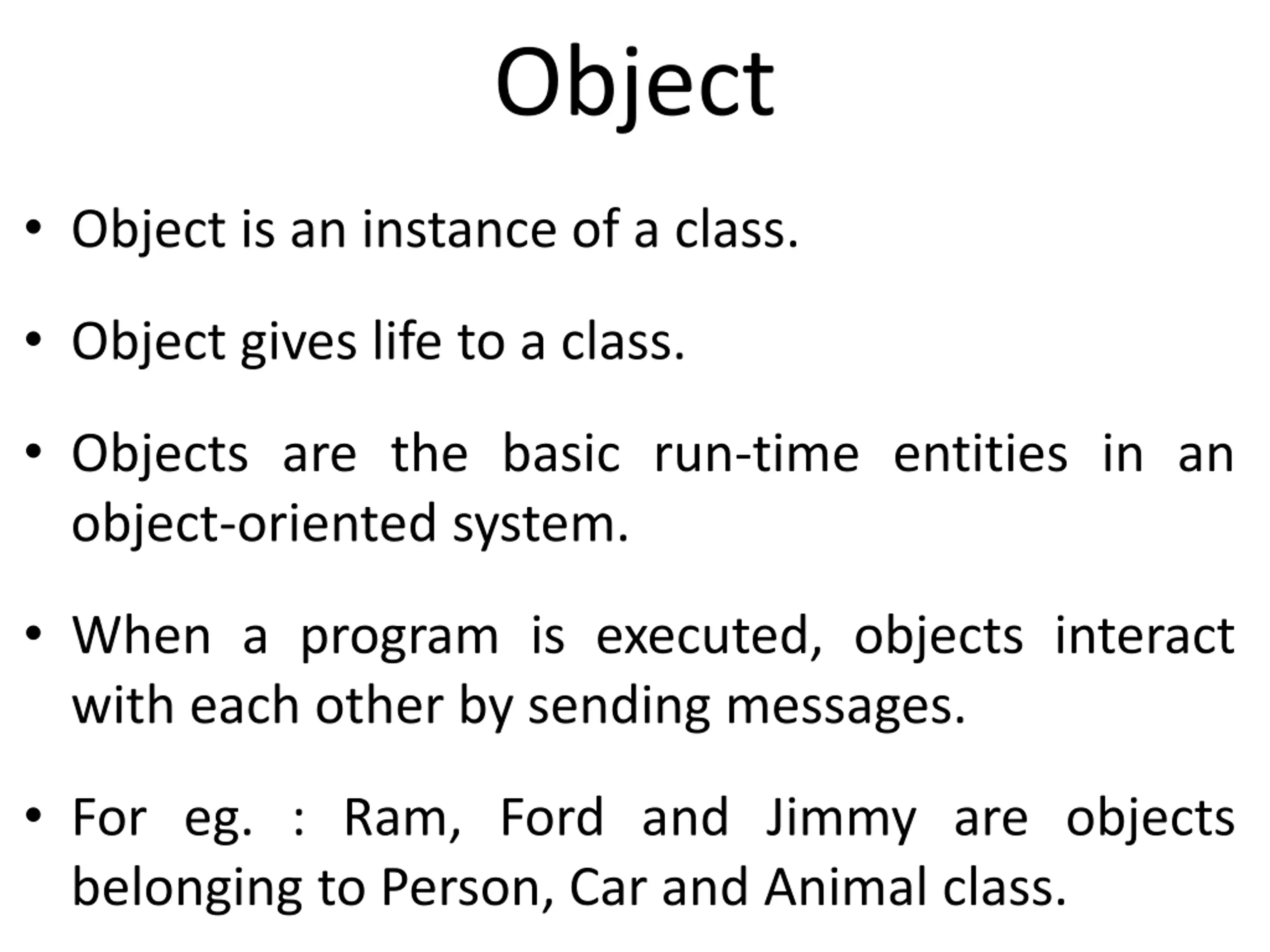 Object

• Object is an instance of a class.

• Object gives life to a class.

• Objects are the basic run-time entities in an object-oriented system.

• When a program is executed, objects interact with each other by sending messages.

• For eg. : Ram, Ford and Jimmy are objects belonging to Person, Car and Animal class.